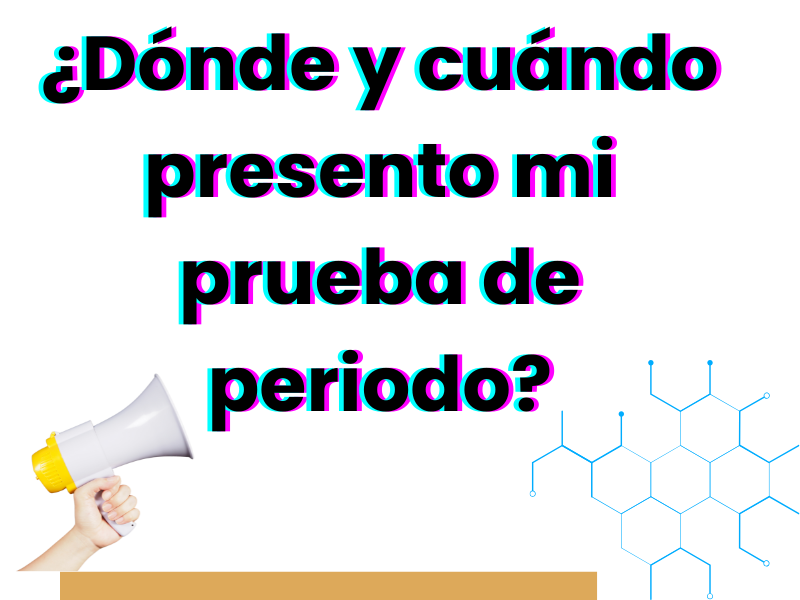 ¿Dónde y cuándo presento mi prueba de periodo?